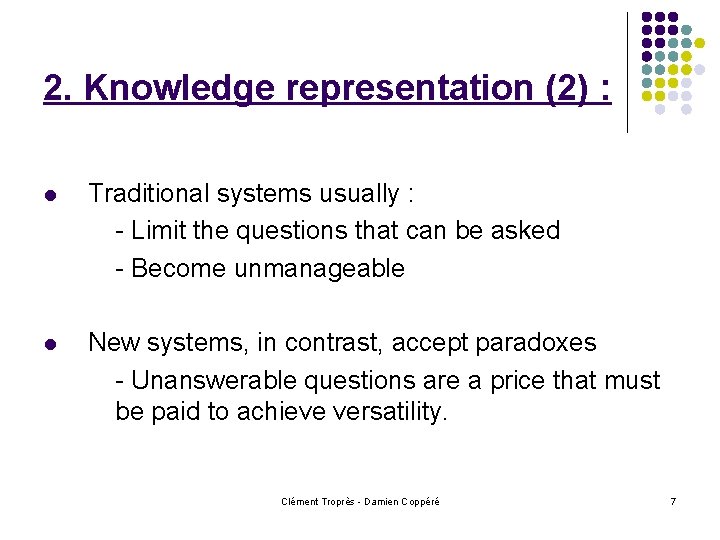 2. Knowledge representation (2) :

Traditional systems usually :
- Limit the questions that can be asked
- Become unmanageable

New systems, in contrast, accept paradoxes
- Unanswerable questions are a price that must be paid to achieve versatility.

Clément Troprès - Damien Coppéré

7